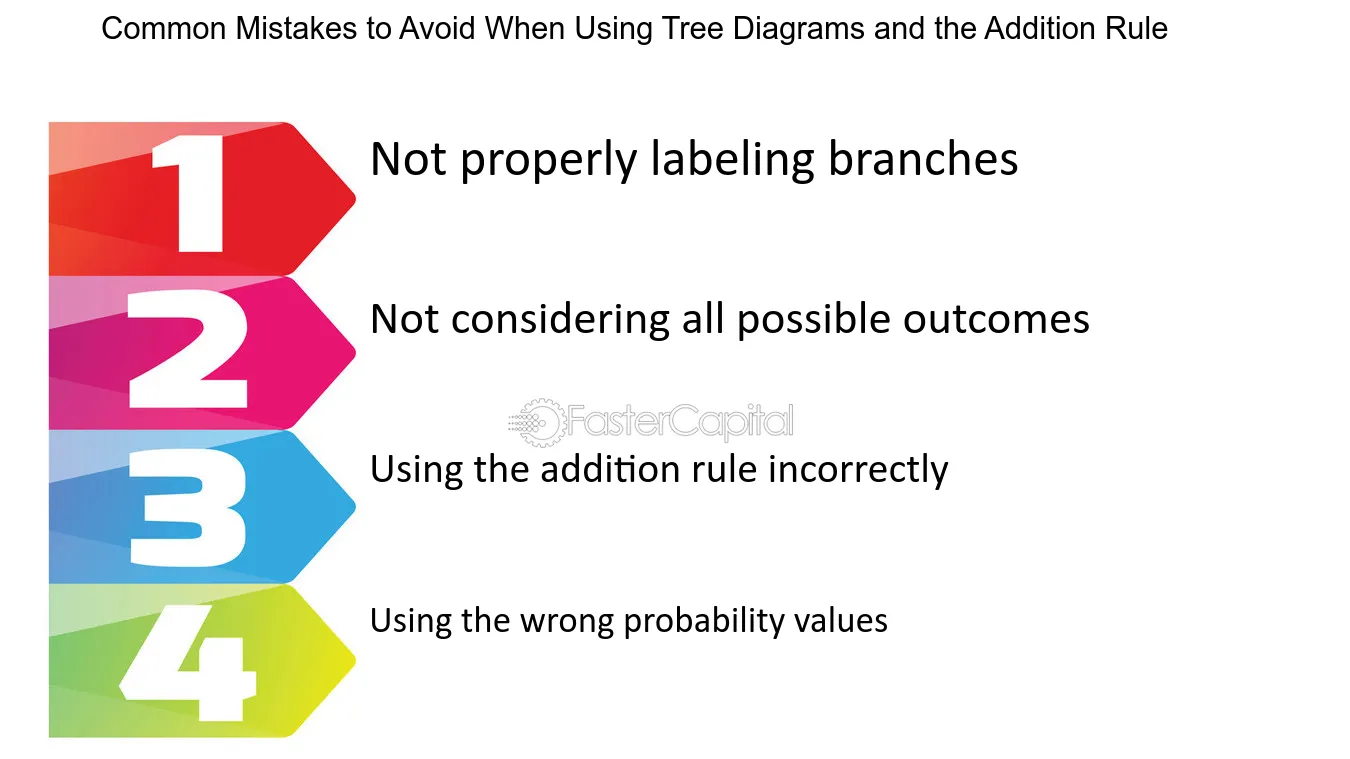 Common Mistakes to Avoid When Using Tree Diagrams and the Addition Rule

1
Not properly labeling branches

2
Not considering all possible outcomes

3
Using the addition rule incorrectly

4
Using the wrong probability values

FasterCapital